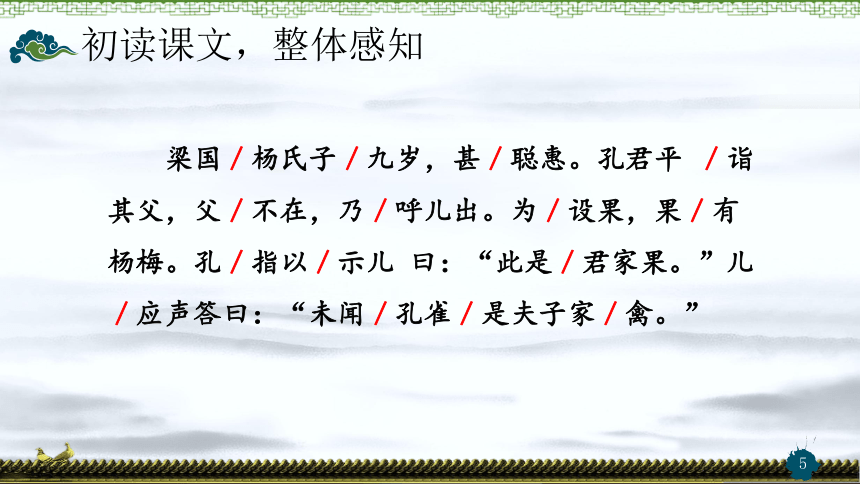 初读课文，整体感知

梁国 / 杨氏子 / 九岁，甚 / 聪惠。孔君平 / 诣其父，父 / 不在，乃 / 呼儿出。为 / 设果，果 / 有杨梅。孔 / 指以 / 示儿 曰：“此是 / 君家果。”儿 / 应声答曰：“未闻 / 孔雀 / 是夫子家 / 禽。”

5